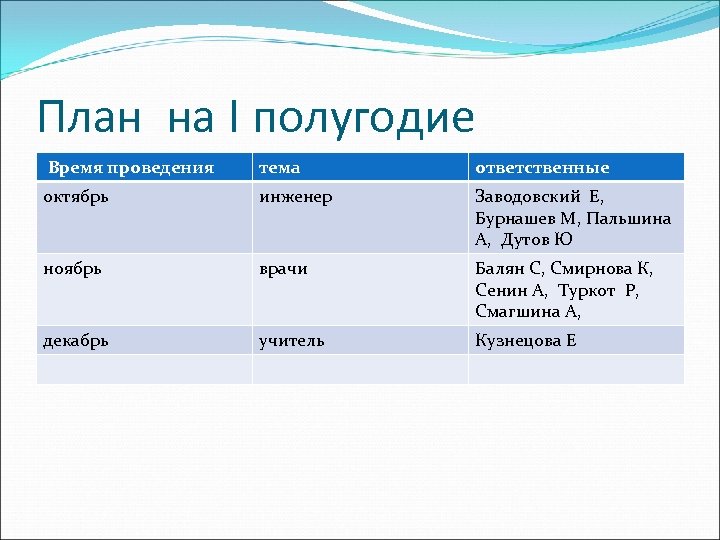 План на I полугодие

| Время проведения | тема | ответственные |
|---|---|---|
| октябрь | инженер | Заводовский Е, Бурнашев М, Пальшина А, Дутов Ю |
| ноябрь | врачи | Балян С, Смирнова К, Сенин А, Туркот Р, Смагшина А, |
| декабрь | учитель | Кузнецова Е |
| | | |